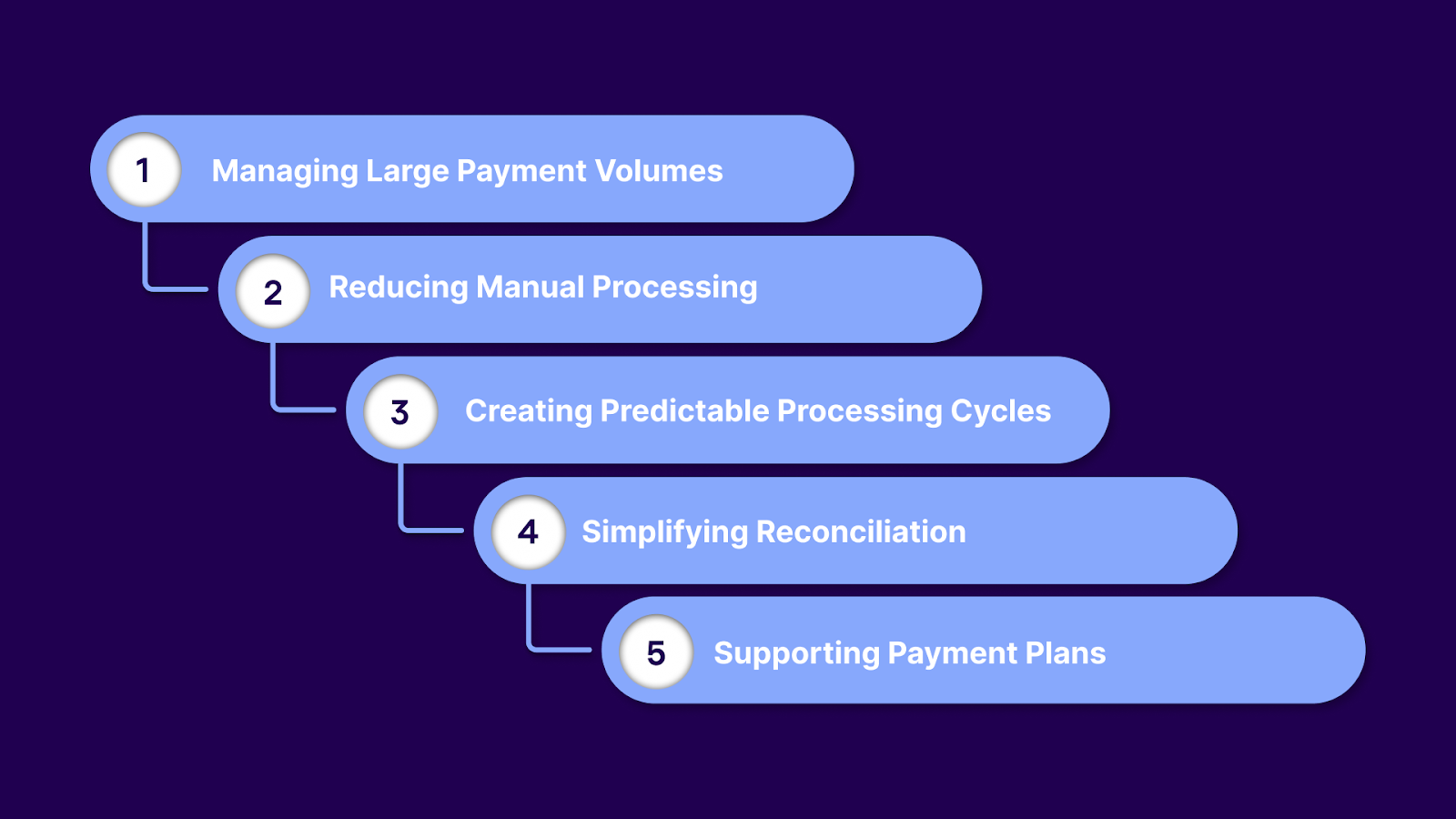 1 Managing Large Payment Volumes

2 Reducing Manual Processing

3 Creating Predictable Processing Cycles

4 Simplifying Reconciliation

5 Supporting Payment Plans